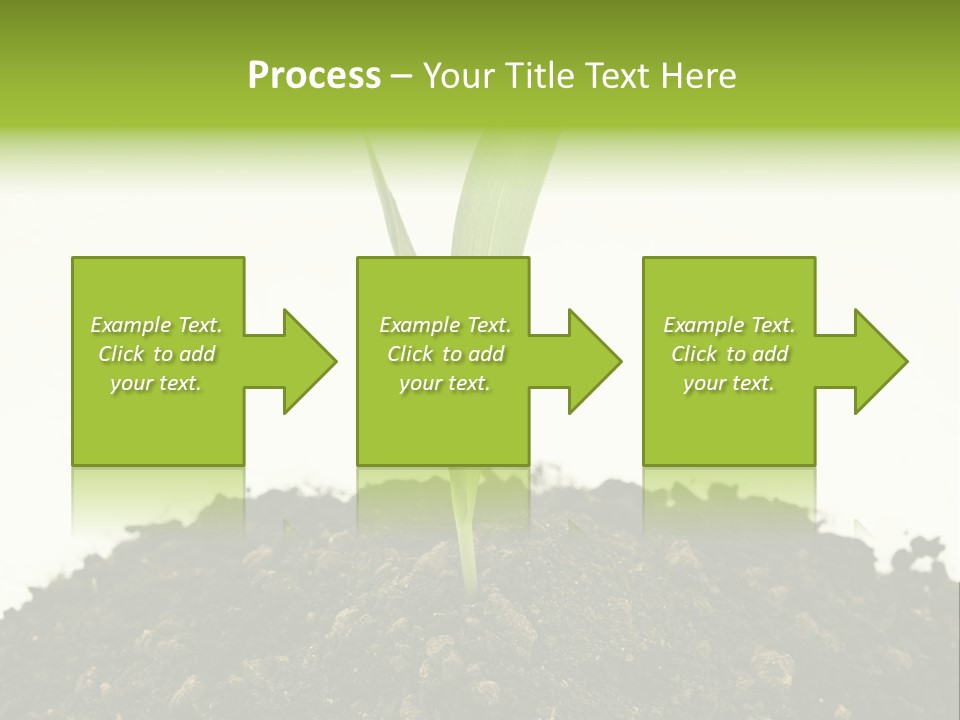 Process – Your Title Text Here

Example Text. Click to add your text.

Example Text. Click to add your text.

Example Text. Click to add your text.